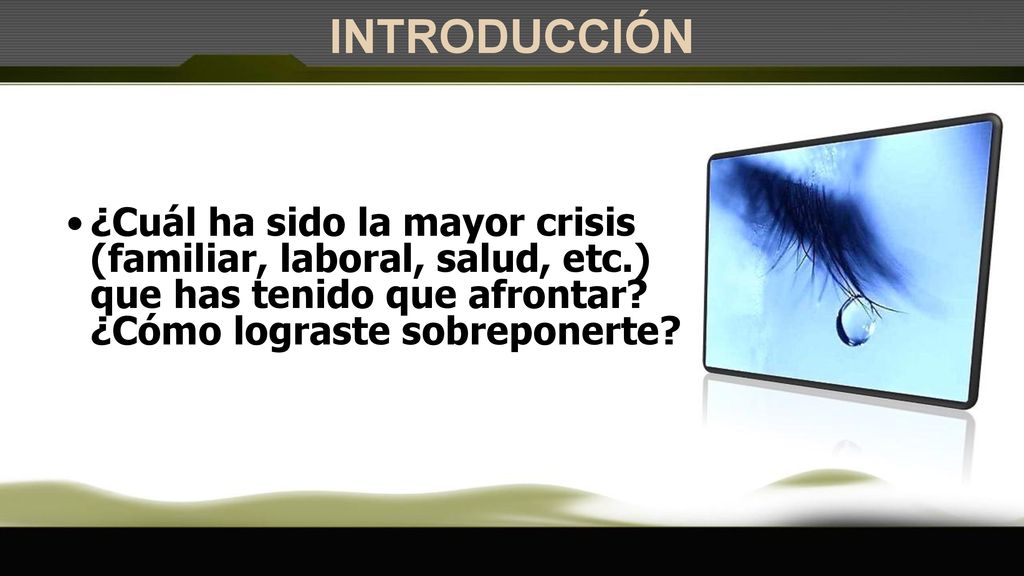 INTRODUCCIÓN

• ¿Cuál ha sido la mayor crisis (familiar, laboral, salud, etc.) que has tenido que afrontar? ¿Cómo lograste sobreponerte?